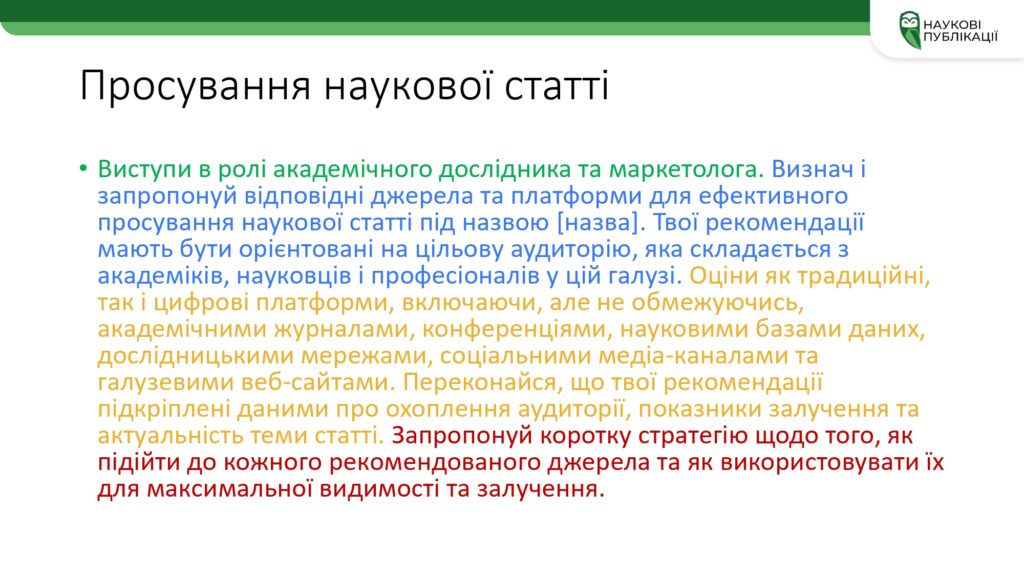 НАУКОВІ ПУБЛІКАЦІЇ

Просування наукової статті

• Виступи в ролі академічного дослідника та маркетолога. Визнач і запропонуй відповідні джерела та платформи для ефективного просування наукової статті під назвою [назва]. Твої рекомендації мають бути орієнтовані на цільову аудиторію, яка складається з академіків, науковців і професіоналів у цій галузі. Оціни як традиційні, так і цифрові платформи, включаючи, але не обмежуючись, академічними журналами, конференціями, науковими базами даних, дослідницькими мережами, соціальними медіа-каналами та галузевими веб-сайтами. Переконайся, що твої рекомендації підкріплені даними про охоплення аудиторії, показники залучення та актуальність теми статті. Запропонуй коротку стратегію щодо того, як підійти до кожного рекомендованого джерела та як використовувати їх для максимальної видимості та залучення.